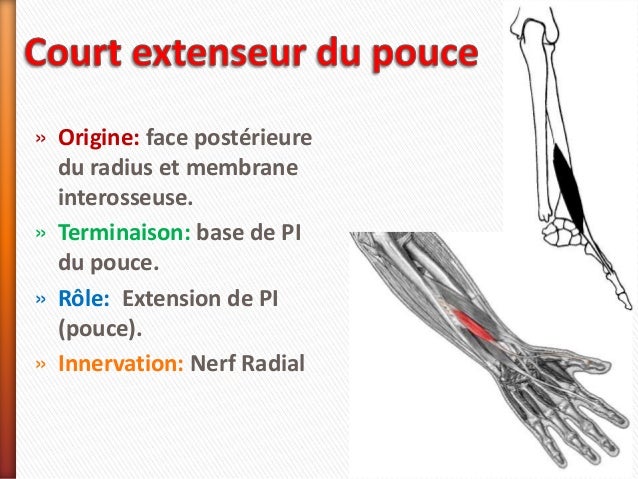 Court extenseur du pouce

» Origine: face postérieure du radius et membrane interosseuse.

» Terminaison: base de PI du pouce.

» Rôle: Extension de PI (pouce).

» Innervation: Nerf Radial